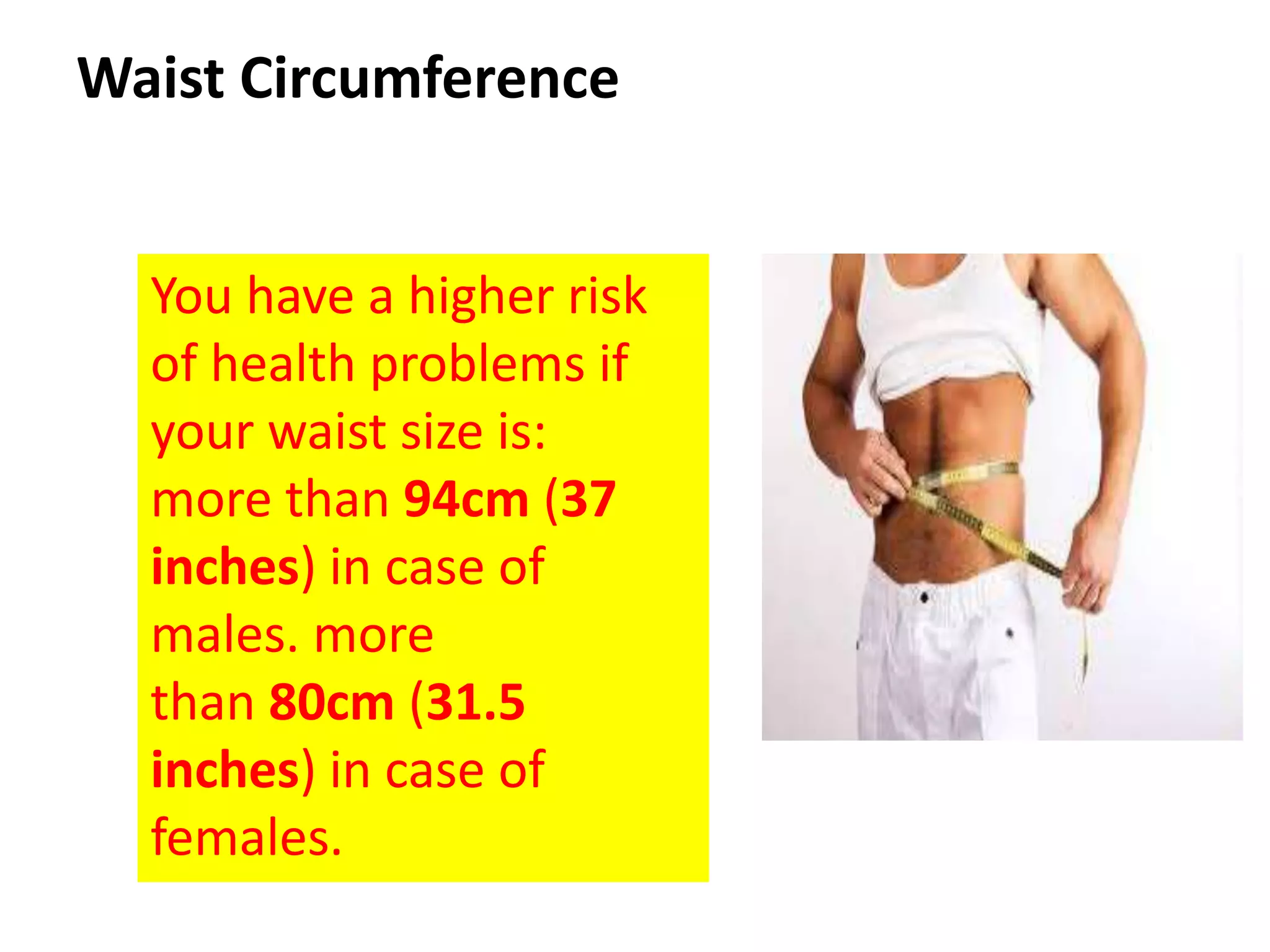 Waist Circumference

You have a higher risk of health problems if your waist size is: more than 94cm (37 inches) in case of males. more than 80cm (31.5 inches) in case of females.